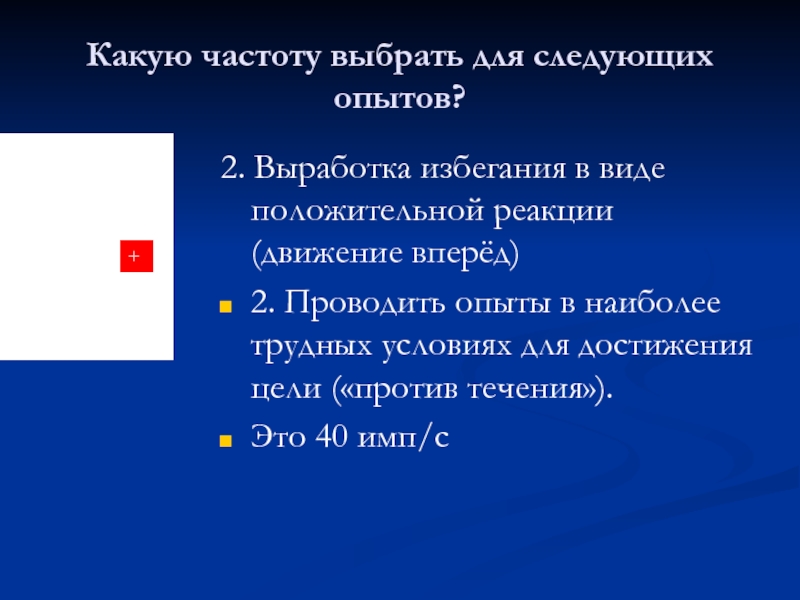 Какую частоту выбрать для следующих опытов?

+

2. Выработка избегания в виде положительной реакции (движение вперёд)

2. Проводить опыты в наиболее трудных условиях для достижения цели («против течения»).

Это 40 имп/с